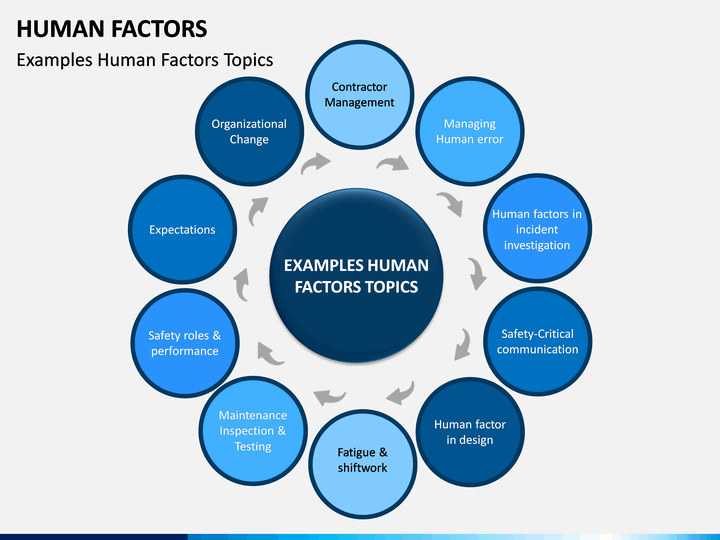 HUMAN FACTORS

Examples Human Factors Topics

EXAMPLES HUMAN FACTORS TOPICS

Contractor Management

Managing Human error

Human factors in incident investigation

Safety-Critical communication

Human factor in design

Fatigue & shiftwork

Maintenance Inspection & Testing

Safety roles & performance

Expectations

Organizational Change